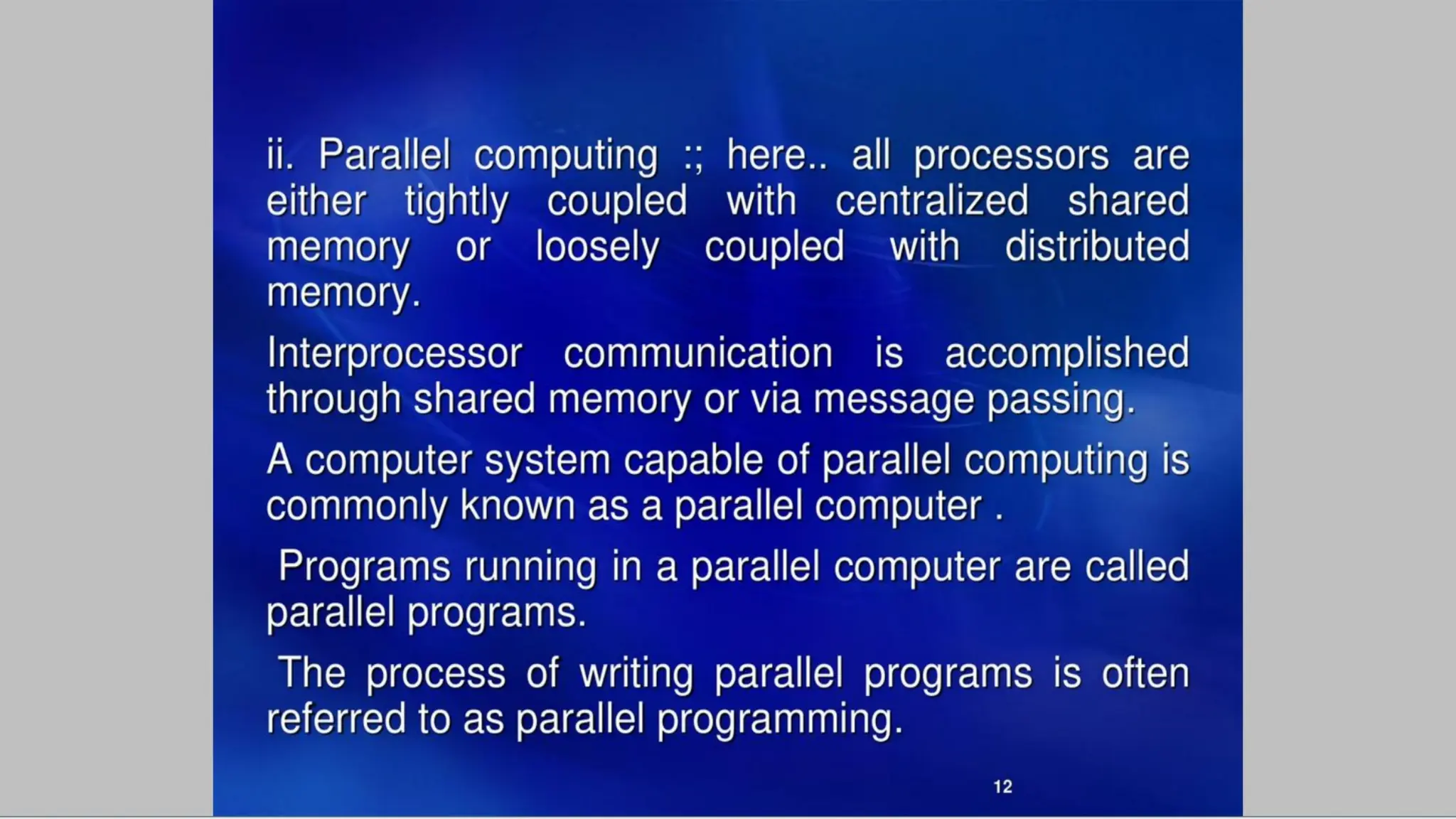 ii. Parallel computing :; here.. all processors are either tightly coupled with centralized shared memory or loosely coupled with distributed memory.

Interprocessor communication is accomplished through shared memory or via message passing.

A computer system capable of parallel computing is commonly known as a parallel computer .

Programs running in a parallel computer are called parallel programs.

The process of writing parallel programs is often referred to as parallel programming.

12